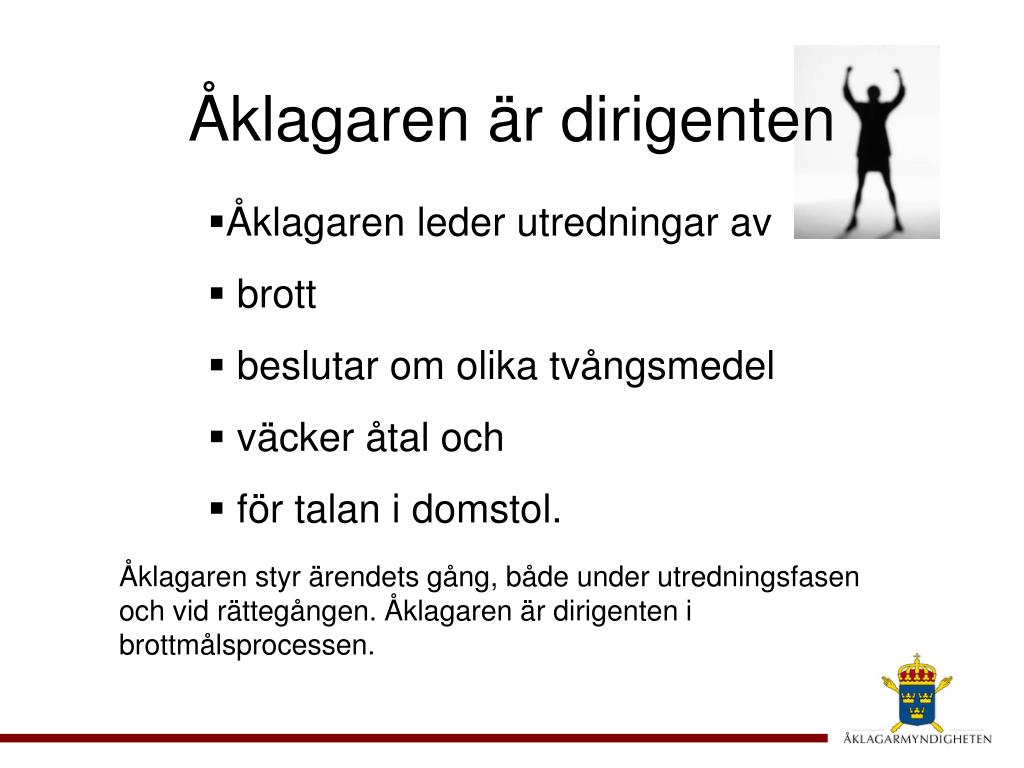 Åklagaren är dirigenten

▪Åklagaren leder utredningar av

▪ brott

▪ beslutar om olika tvångsmedel

▪ väcker åtal och

▪ för talan i domstol.

Åklagaren styr ärendets gång, både under utredningsfasen och vid rättegången. Åklagaren är dirigenten i brottmålsprocessen.

ÅKLAGARMYNDIGHETEN